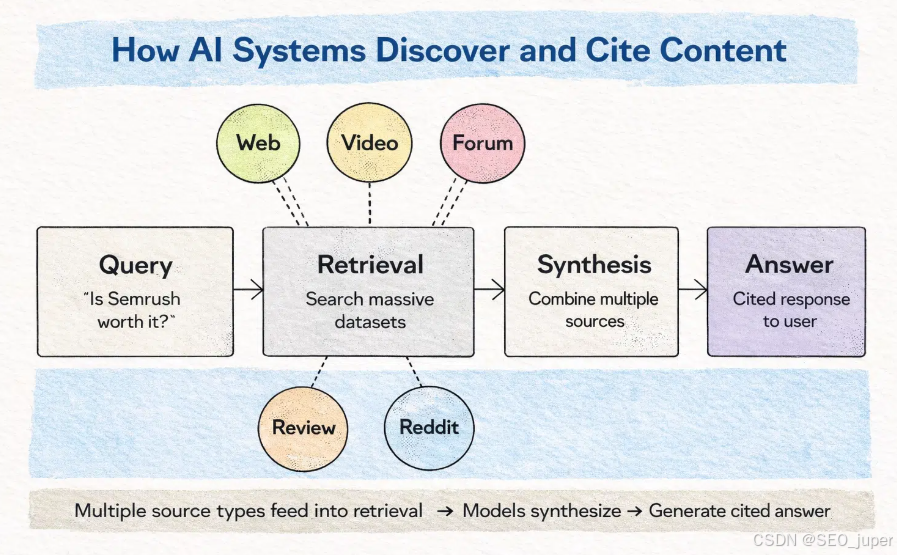 How AI Systems Discover and Cite Content

Web

Video

Forum

Query
"Is Semrush worth it?"

Retrieval
Search massive datasets

Synthesis
Combine multiple sources

Answer
Cited response to user

Review

Reddit

Multiple source types feed into retrieval → Models synthesize → Generate cited answer

CSDN @SEO_juper